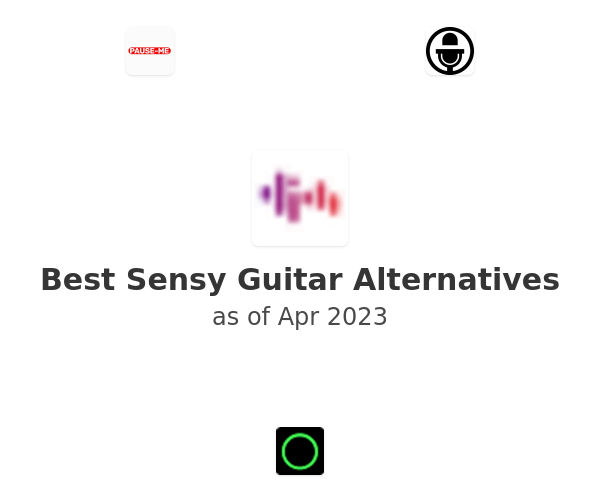 PAUSE-ME

Best Sensy Guitar Alternatives
as of Apr 2023